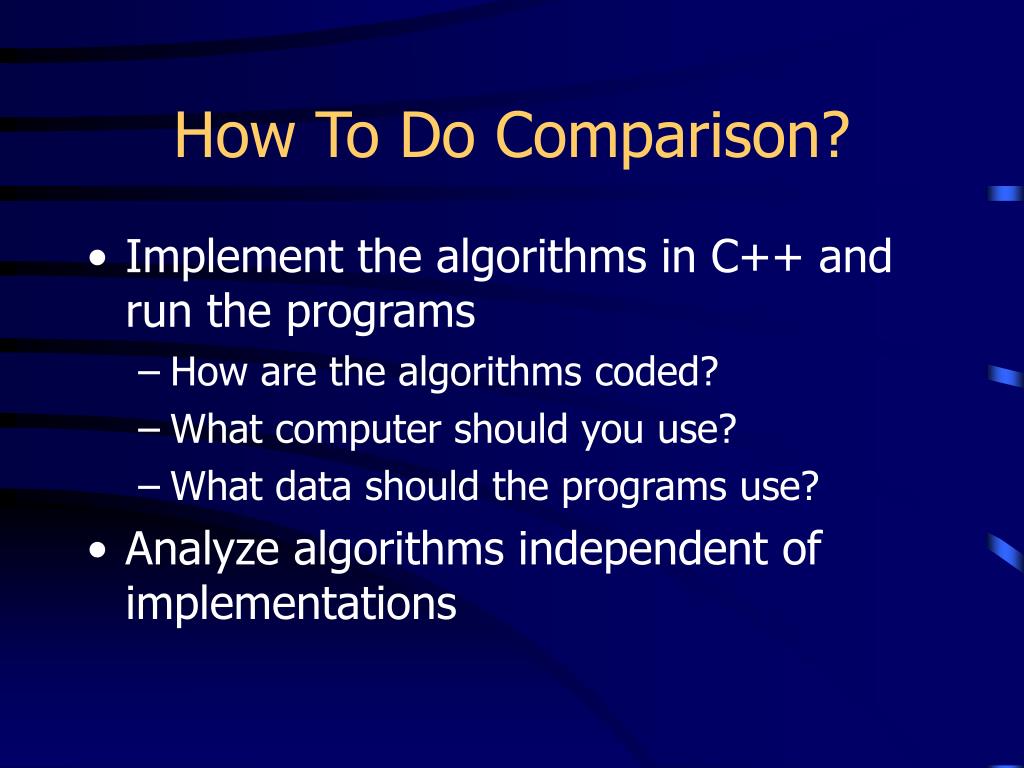 How To Do Comparison?

• Implement the algorithms in C++ and run the programs
– How are the algorithms coded?
– What computer should you use?
– What data should the programs use?
• Analyze algorithms independent of implementations